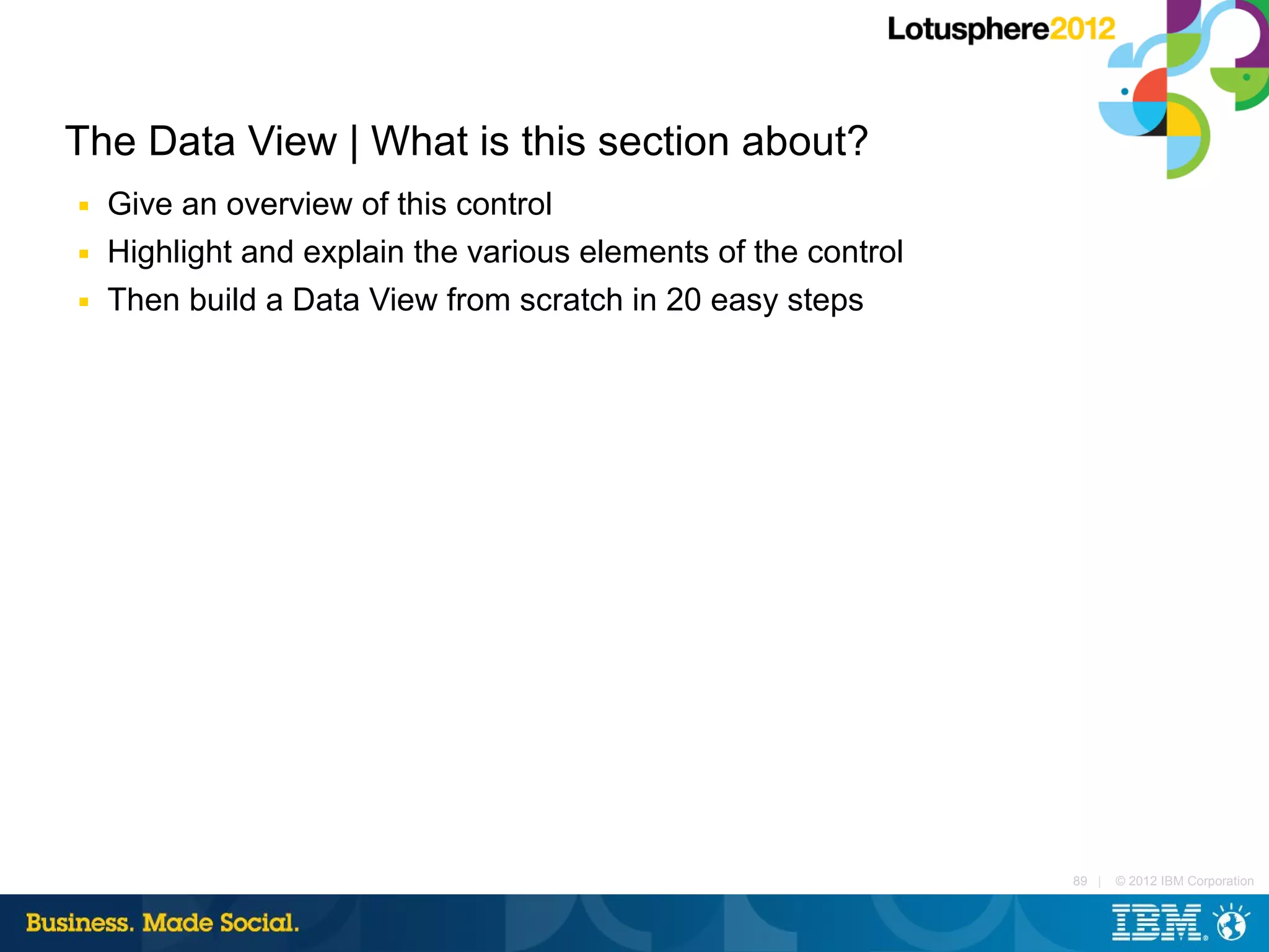 Lotusphere2012

The Data View | What is this section about?

▪ Give an overview of this control
▪ Highlight and explain the various elements of the control
▪ Then build a Data View from scratch in 20 easy steps

89 | © 2012 IBM Corporation

Business. Made Social.

IBM